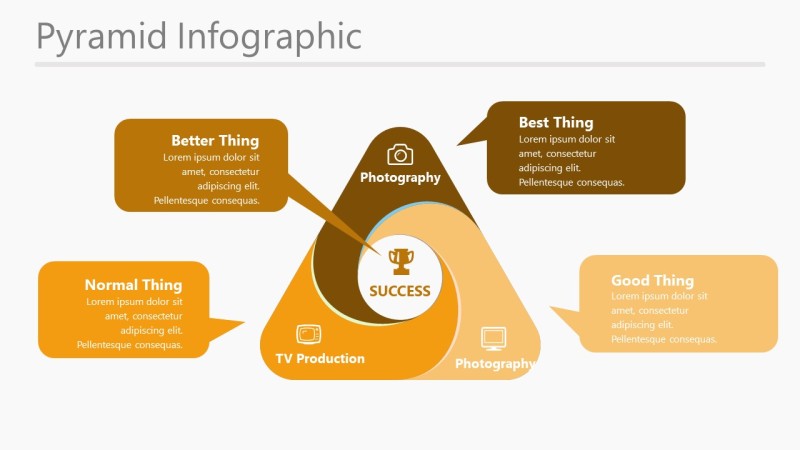 Pyramid Infographic

Better Thing
Lorem ipsum dolor sit amet, consectetur adipiscing elit. Pellentesque consequas.

Best Thing
Lorem ipsum dolor sit amet, consectetur adipiscing elit. Pellentesque consequas.

Photography

SUCCESS

Normal Thing
Lorem ipsum dolor sit amet, consectetur adipiscing elit. Pellentesque consequas.

Good Thing
Lorem ipsum dolor sit amet, consectetur adipiscing elit. Pellentesque consequas.

TV Production

Photography